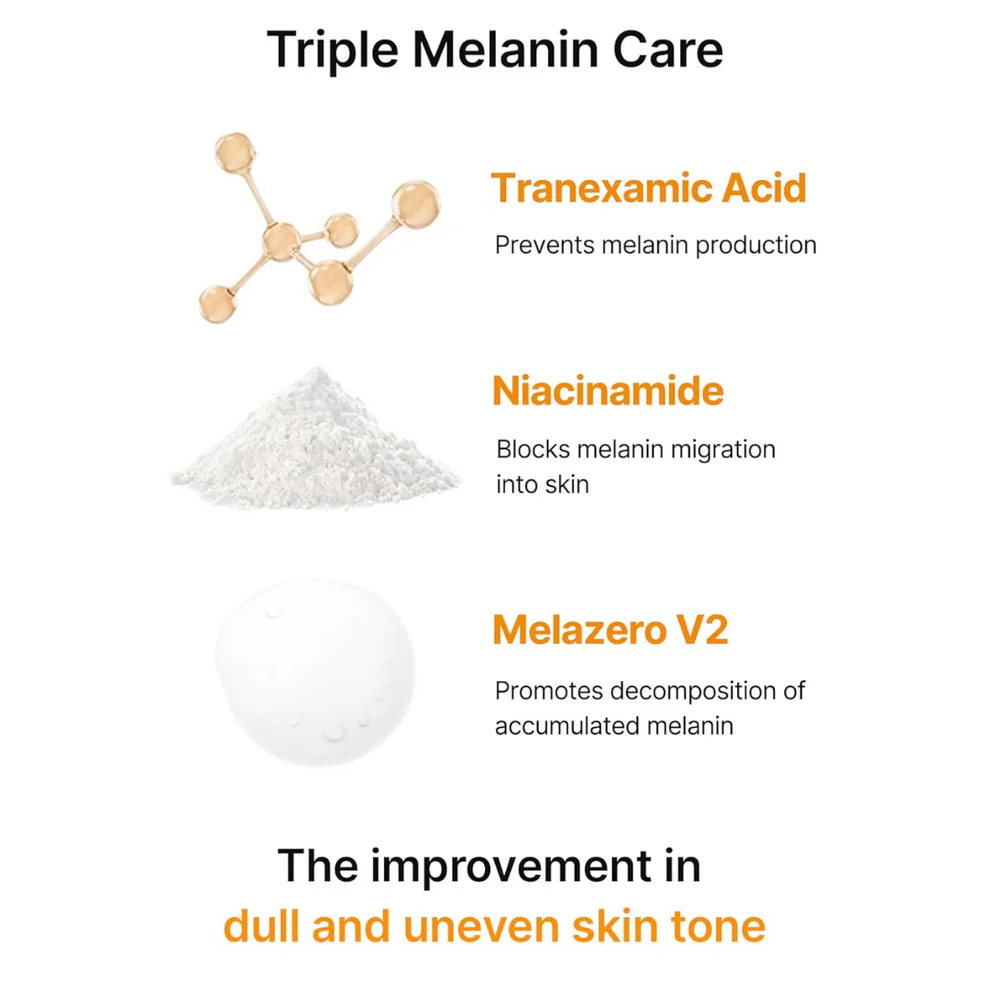 Triple Melanin Care

Tranexamic Acid

Prevents melanin production

Niacinamide

Blocks melanin migration into skin

Melazero V2

Promotes decomposition of accumulated melanin

The improvement in dull and uneven skin tone